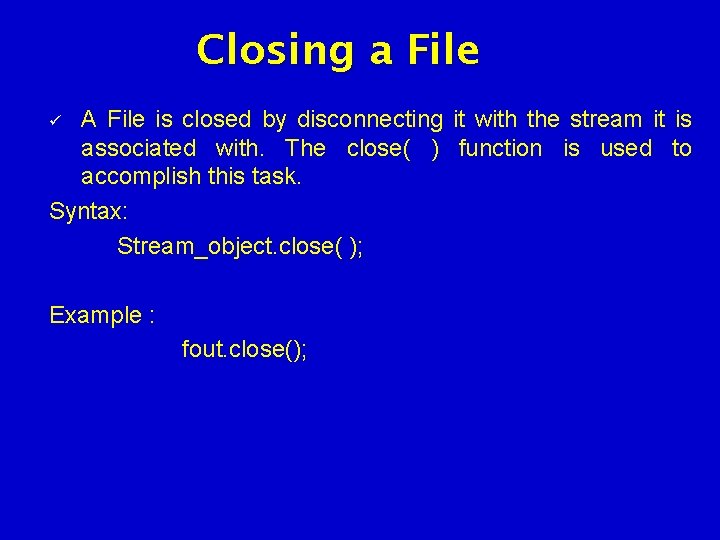 Closing a File

✓ A File is closed by disconnecting it with the stream it is associated with. The close( ) function is used to accomplish this task.

Syntax:

Stream_object.close( );

Example :

fout.close();